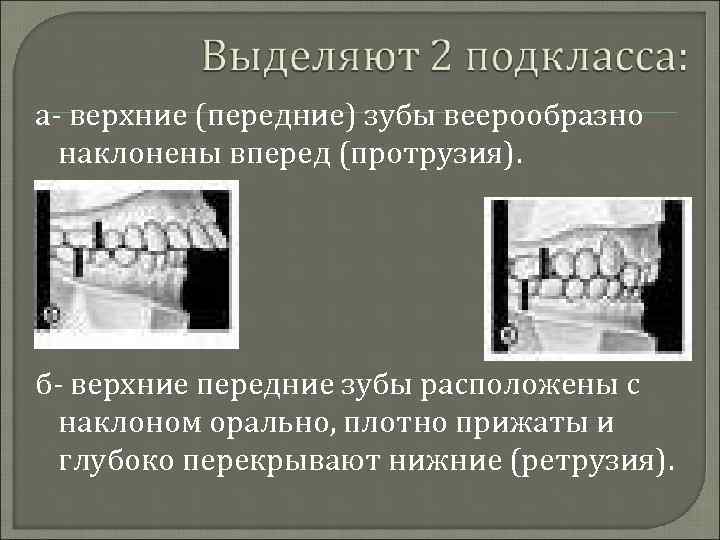 Выделяют 2 подкласса:

а- верхние (передние) зубы веерообразно наклонены вперед (протрузия).

б- верхние передние зубы расположены с наклоном орально, плотно прижаты и глубоко перекрывают нижние (ретрузия).